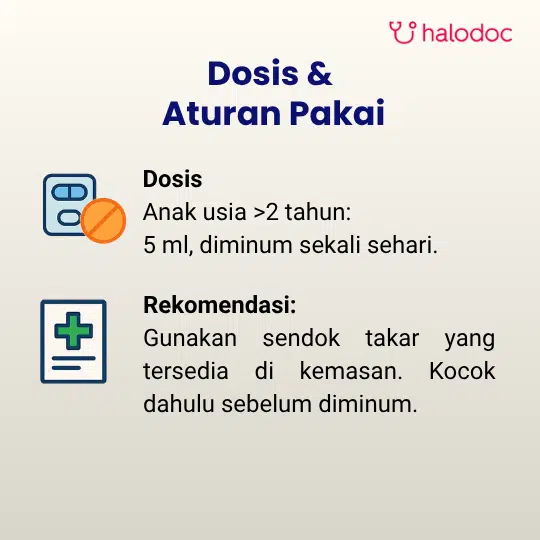 halodoc

Dosis & Aturan Pakai

Dosis
Anak usia >2 tahun:
5 ml, diminum sekali sehari.

Rekomendasi:
Gunakan sendok takar yang tersedia di kemasan. Kocok dahulu sebelum diminum.